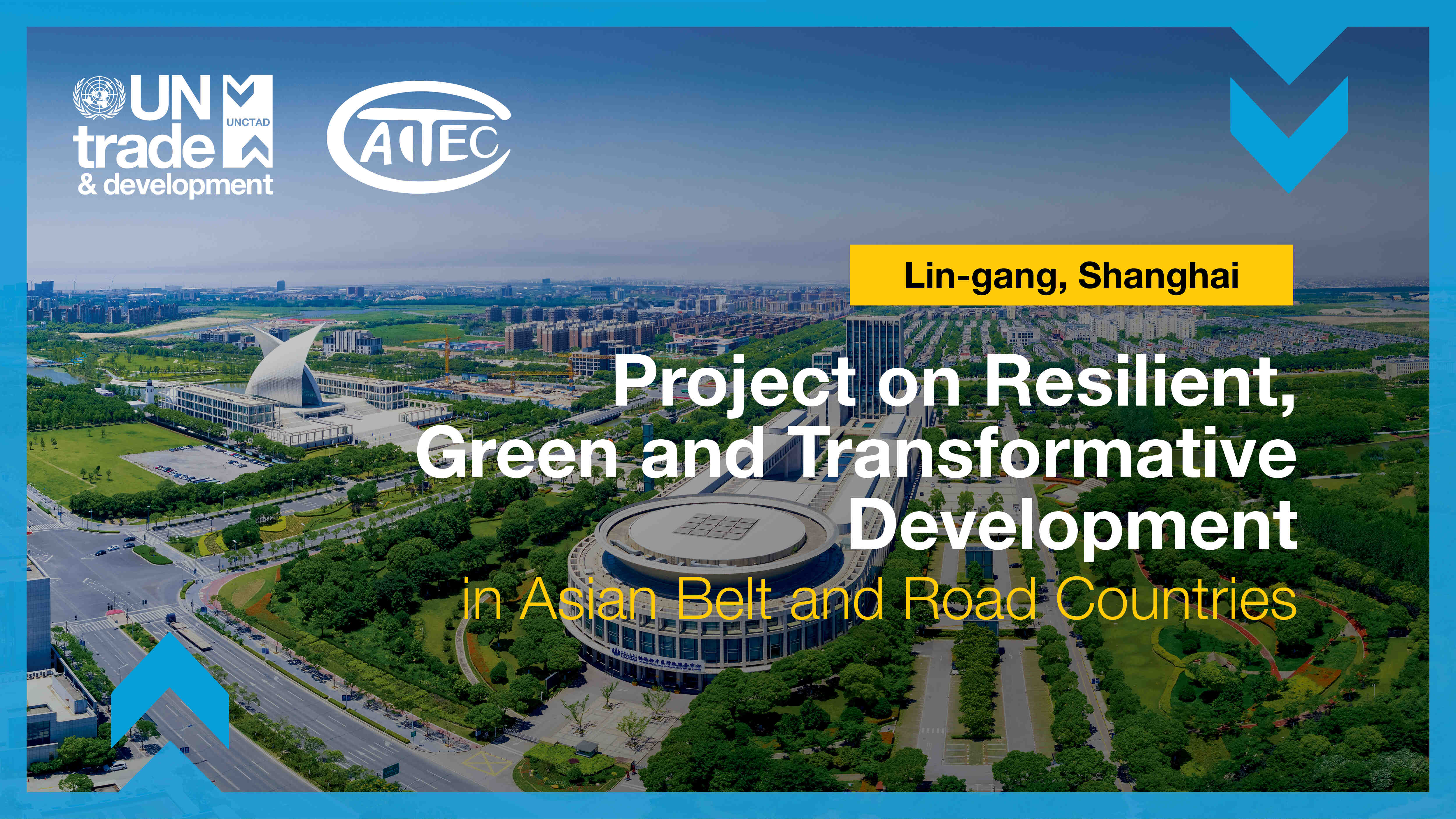 UN trade & development

UNCTAD

CAITEC

Lin-gang, Shanghai

Project on Resilient, Green and Transformative Development

in Asian Belt and Road Countries